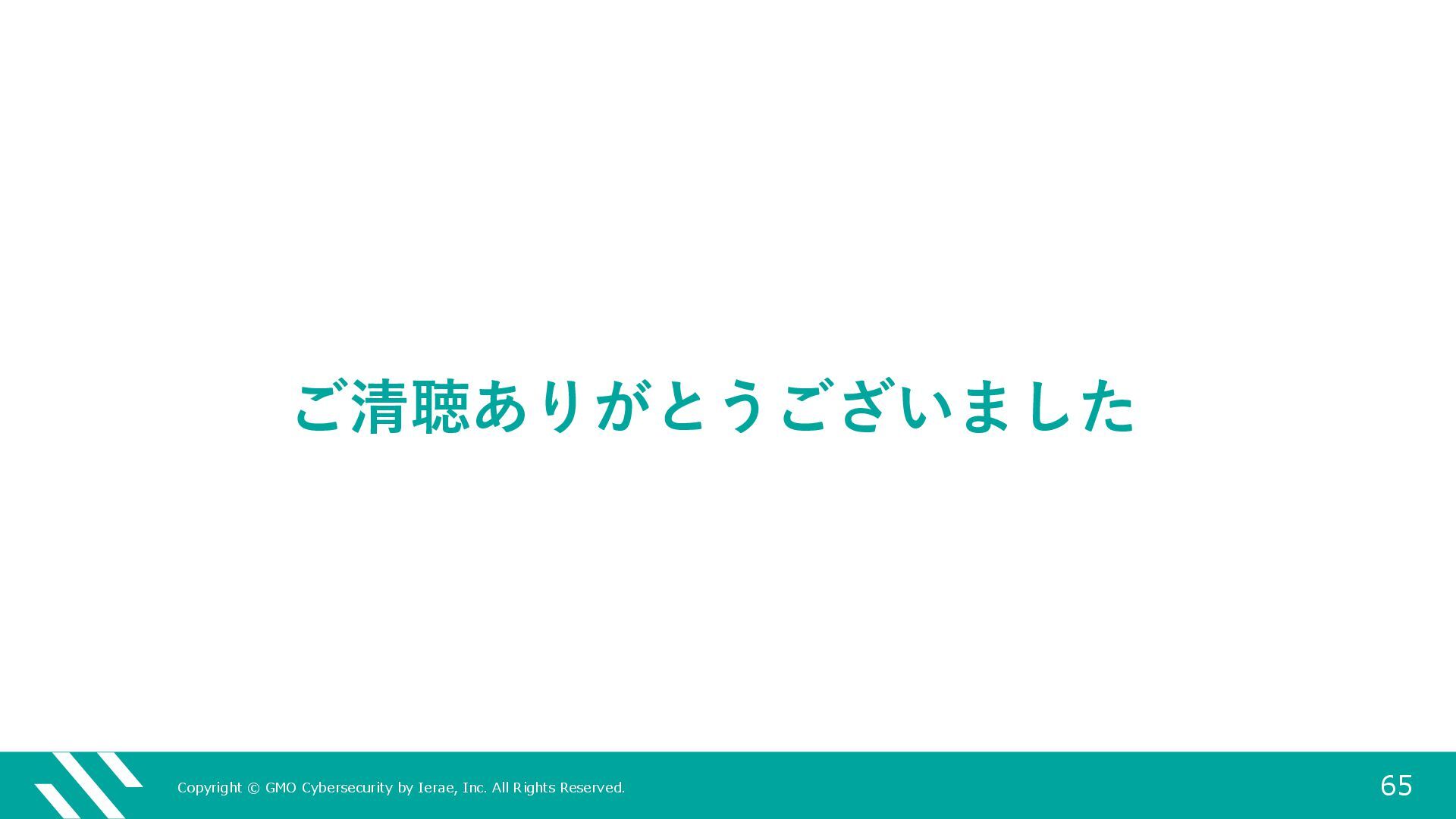 ご清聴ありがとうございました

Copyright © GMO Cybersecurity by Ierae, Inc. All Rights Reserved.

65